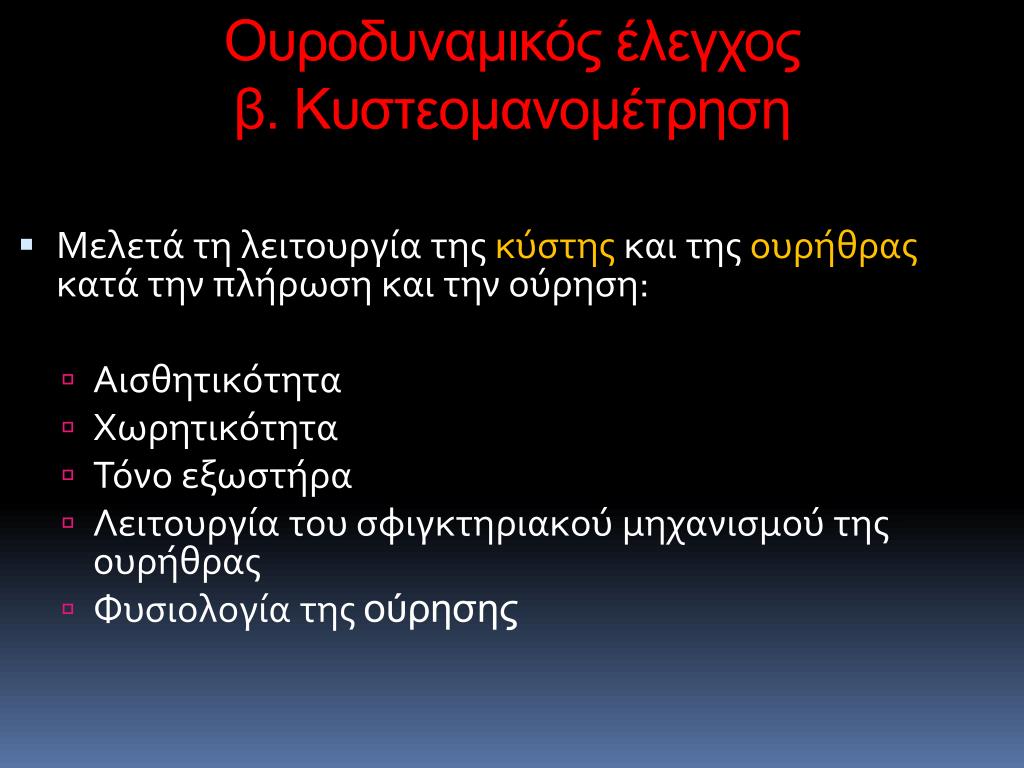 Ουροδυναμικός έλεγχος
β. Κυστεομανομέτρηση

Μελετά τη λειτουργία της κύστης και της ουρήθρας κατά την πλήρωση και την ούρηση:

Αισθητικότητα
Χωρητικότητα
Τόνο εξωστήρα
Λειτουργία του σφιγκτηριακού μηχανισμού της ουρήθρας
Φυσιολογία της ούρησης